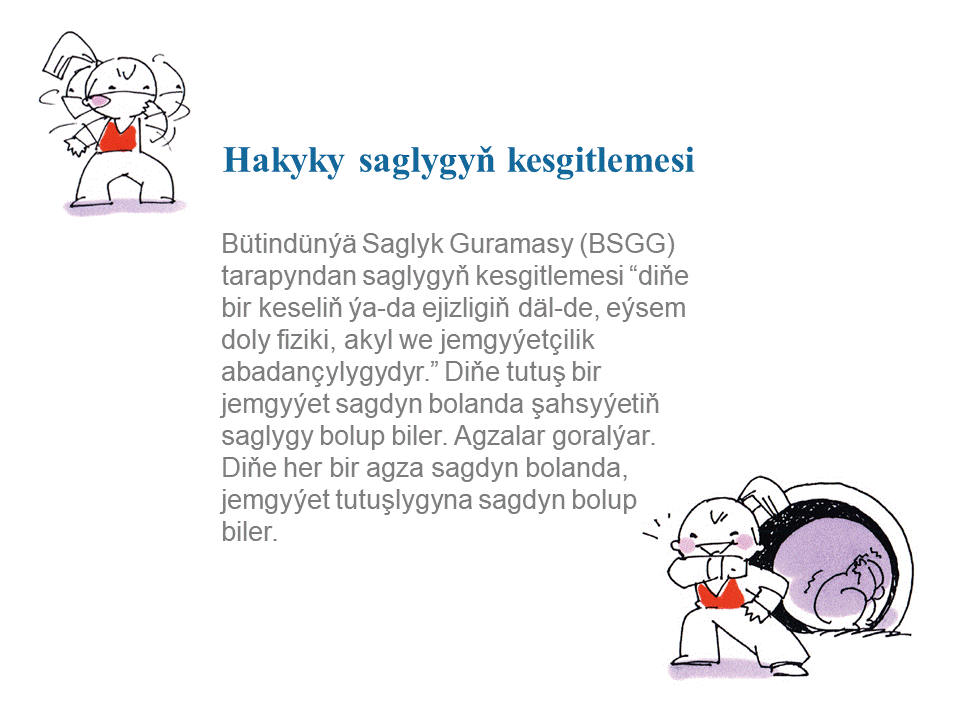 Hakyky saglygyň kesgitlemesi

Bütindünýä Saglyk Guramasy (BSGG) tarapyndan saglygyň kesgitlemesi “diňe bir keseliň ýa-da ejizligiň däl-de, eýsem doly fiziki, akyl we jemgyýetçilik abadançylygydyr.” Diňe tutuş bir jemgyýet sagdyn bolanda şahsyýetiň saglygy bolup biler. Agzalar goralýar. Diňe her bir agza sagdyn bolanda, jemgyýet tutuşlygyna sagdyn bolup biler.